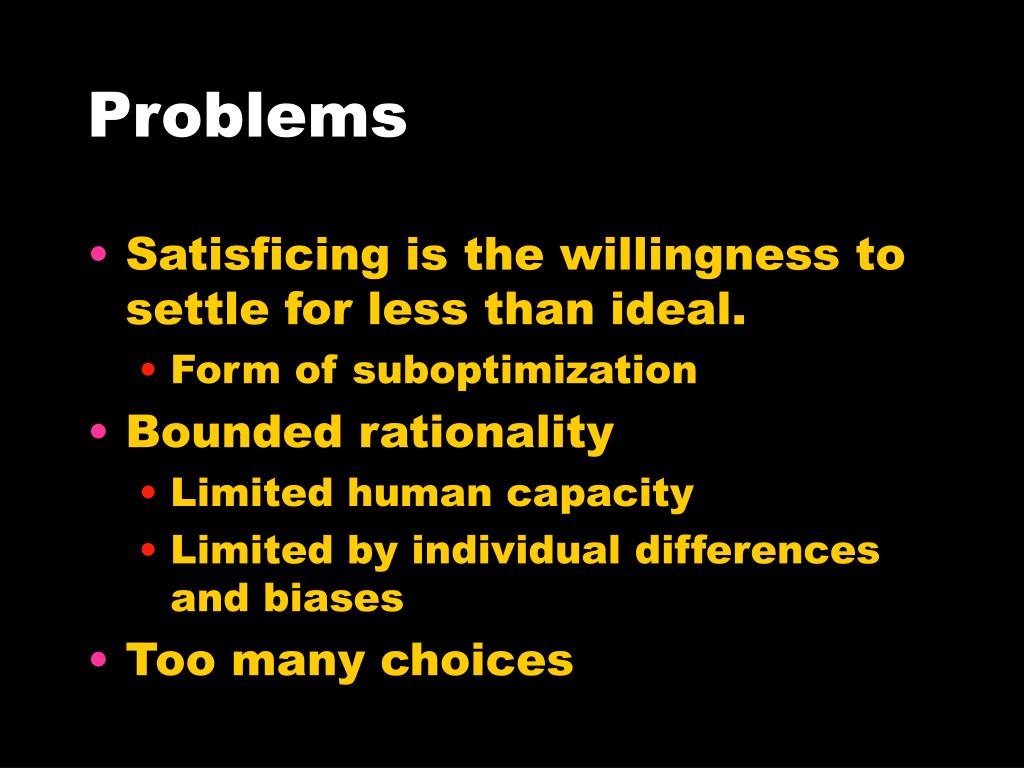 Problems

• Satisficing is the willingness to settle for less than ideal.
  • Form of suboptimization
• Bounded rationality
  • Limited human capacity
  • Limited by individual differences and biases
• Too many choices